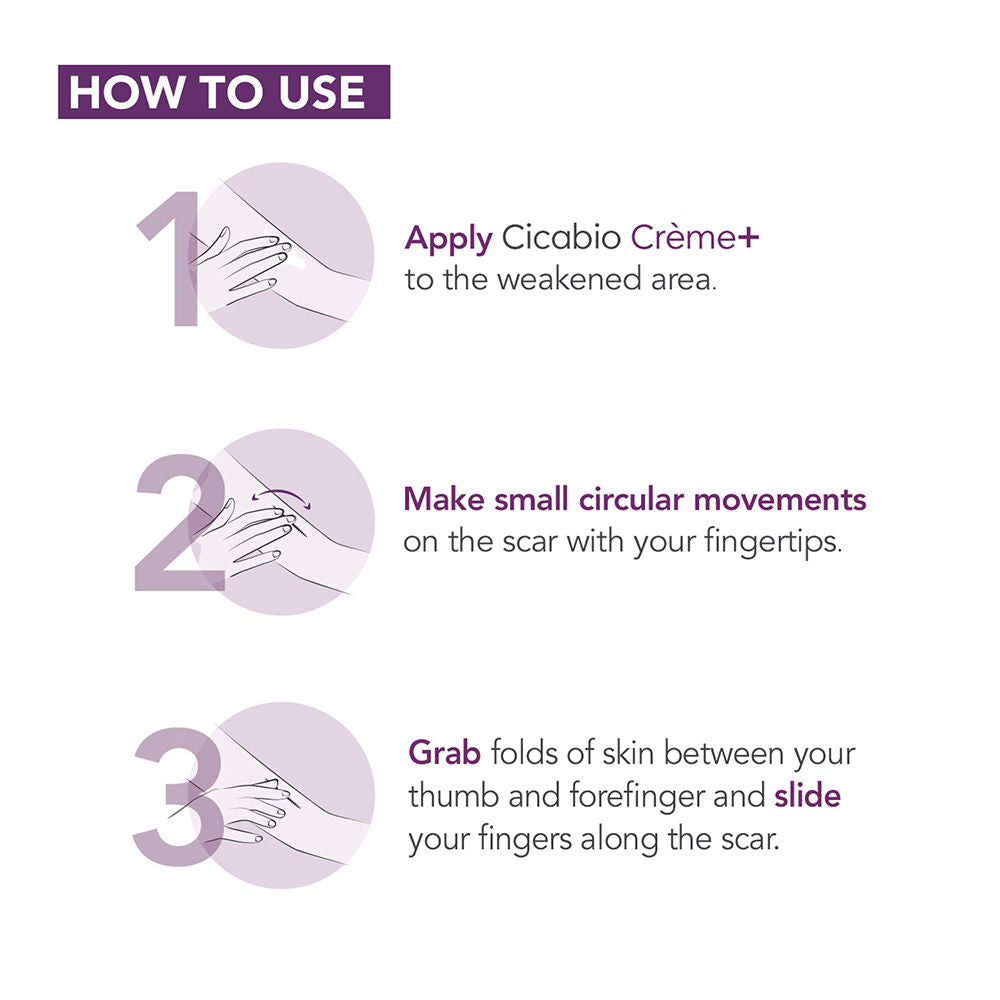 HOW TO USE

1

Apply Cicabio Crème+ to the weakened area.

2

Make small circular movements on the scar with your fingertips.

3

Grab folds of skin between your thumb and forefinger and slide your fingers along the scar.